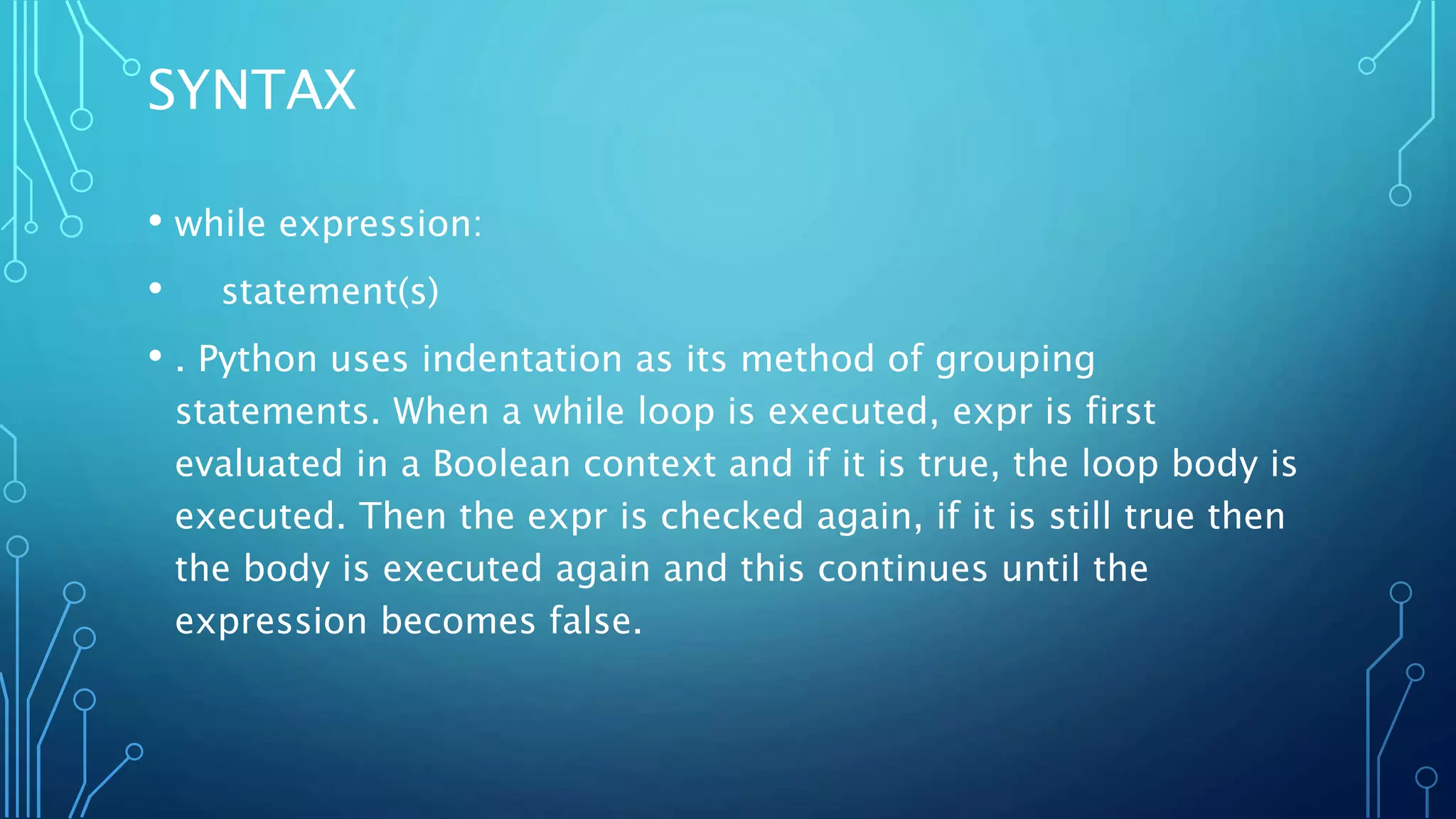 SYNTAX

• while expression:

• statement(s)

• . Python uses indentation as its method of grouping statements. When a while loop is executed, expr is first evaluated in a Boolean context and if it is true, the loop body is executed. Then the expr is checked again, if it is still true then the body is executed again and this continues until the expression becomes false.